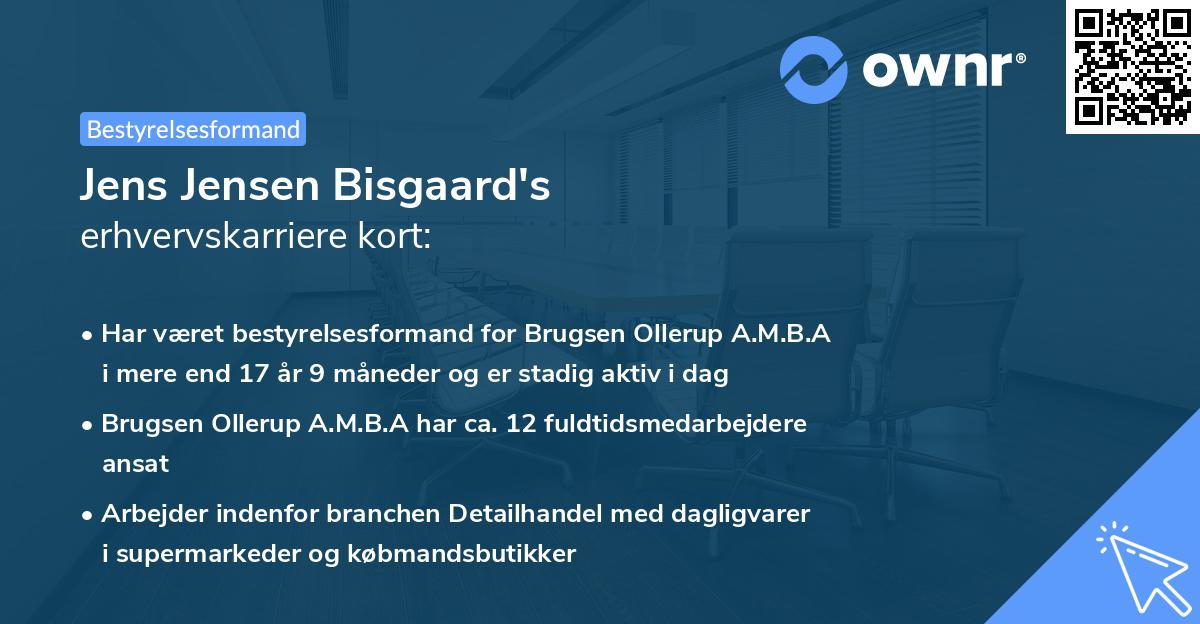 ownr®

Bestyrelsesformand

Jens Jensen Bisgaard's
erhvervskarriere kort:

• Har været bestyrelsesformand for Brugsen Ollerup A.M.B.A i mere end 17 år 9 måneder og er stadig aktiv i dag

• Brugsen Ollerup A.M.B.A har ca. 12 fuldtidsmedarbejdere ansat

• Arbejder indenfor branchen Detailhandel med dagligvarer i supermarkeder og købmandsbutikker